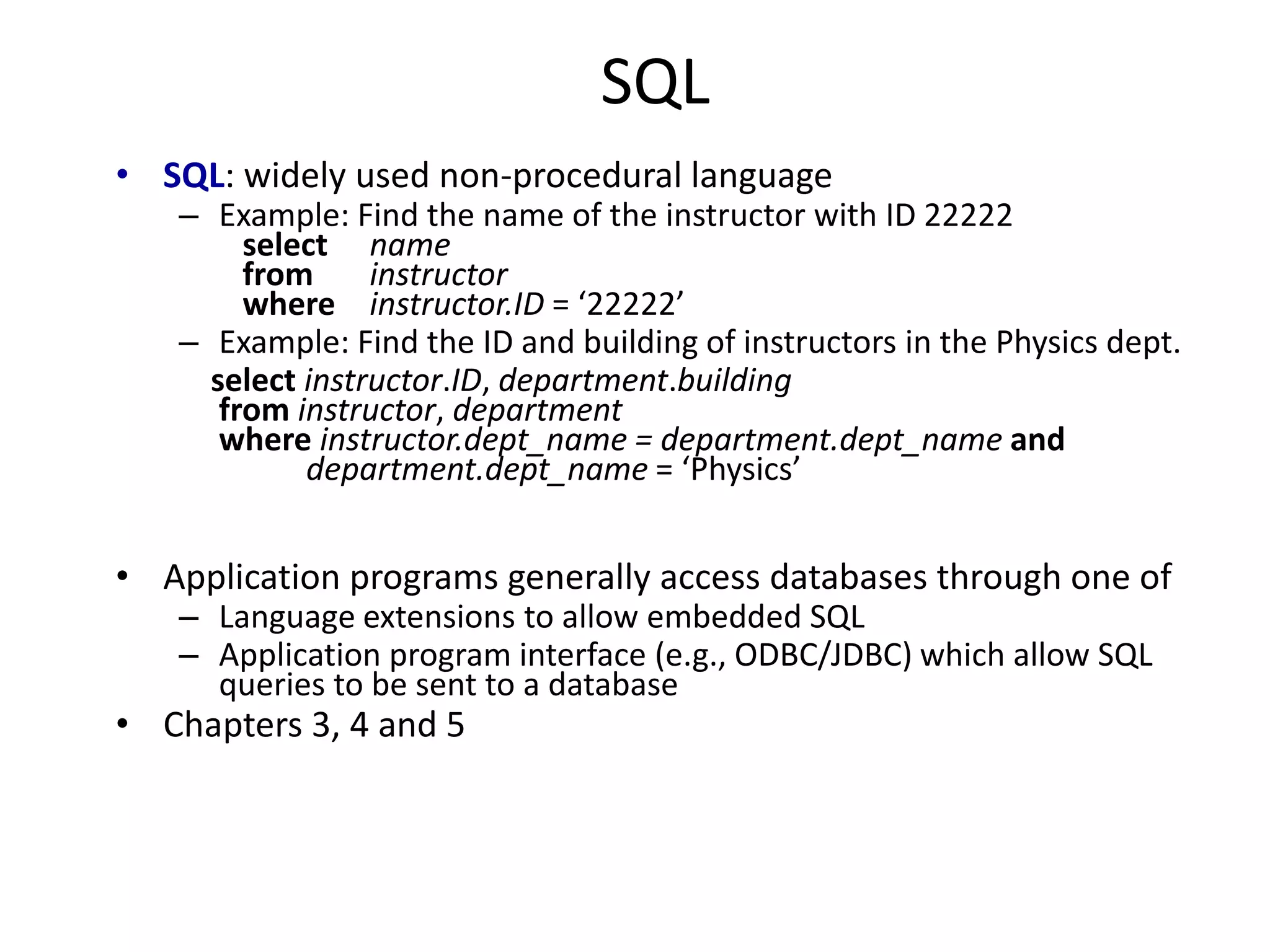 SQL

• SQL: widely used non-procedural language
– Example: Find the name of the instructor with ID 22222
select name
from instructor
where instructor.ID = ‘22222’
– Example: Find the ID and building of instructors in the Physics dept.
select instructor.ID, department.building
from instructor, department
where instructor.dept_name = department.dept_name and
department.dept_name = ‘Physics’

• Application programs generally access databases through one of
– Language extensions to allow embedded SQL
– Application program interface (e.g., ODBC/JDBC) which allow SQL queries to be sent to a database
• Chapters 3, 4 and 5